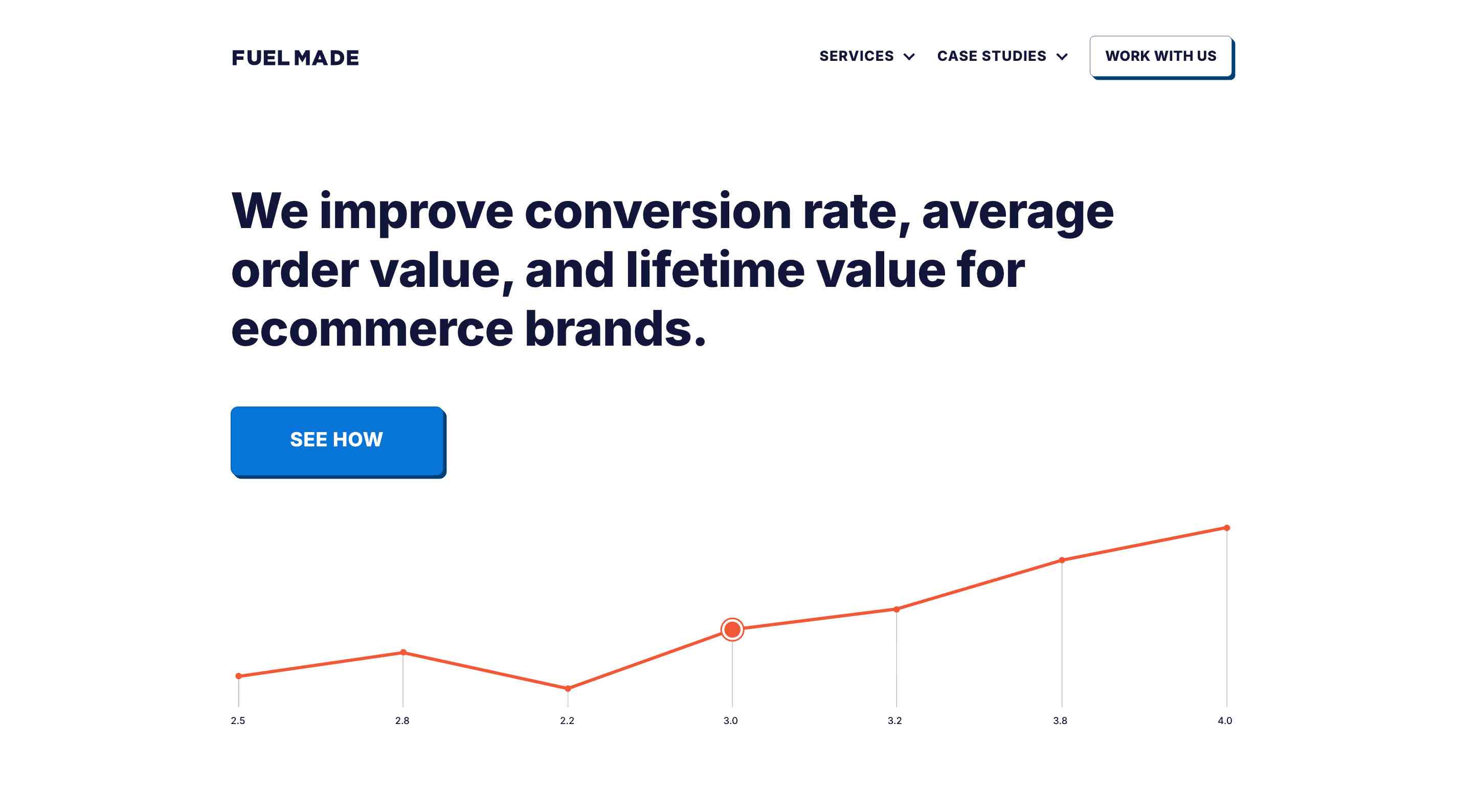 FUEL MADE

SERVICES CASE STUDIES WORK WITH US

We improve conversion rate, average order value, and lifetime value for ecommerce brands.

SEE HOW

2.5 2.8 2.2 3.0 3.2 3.8 4.0